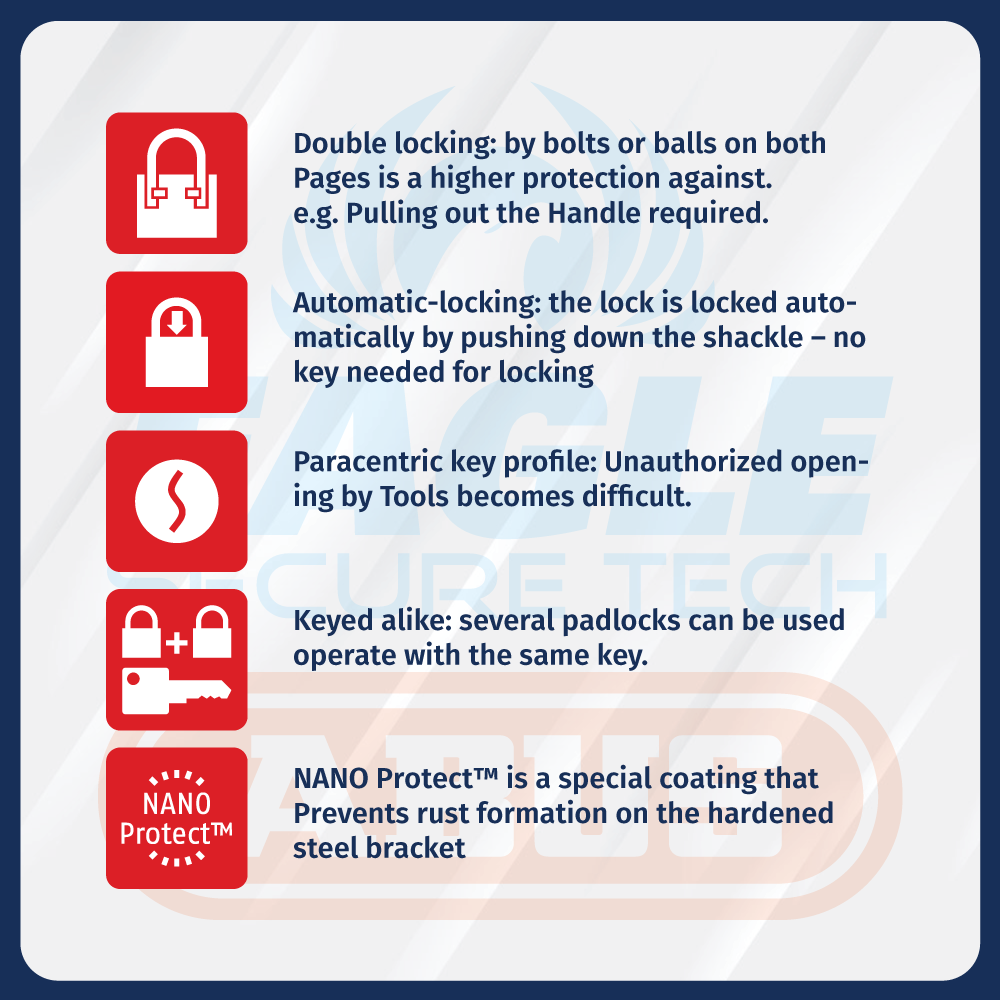 Double locking: by bolts or balls on both Pages is a higher protection against. e.g. Pulling out the Handle required.

Automatic-locking: the lock is locked automatically by pushing down the shackle – no key needed for locking

Paracentric key profile: Unauthorized opening by Tools becomes difficult.

Keyed alike: several padlocks can be used operate with the same key.

NANO Protect™

NANO Protect™ is a special coating that Prevents rust formation on the hardened steel bracket

EAGLE SECURE TECH

ABUS